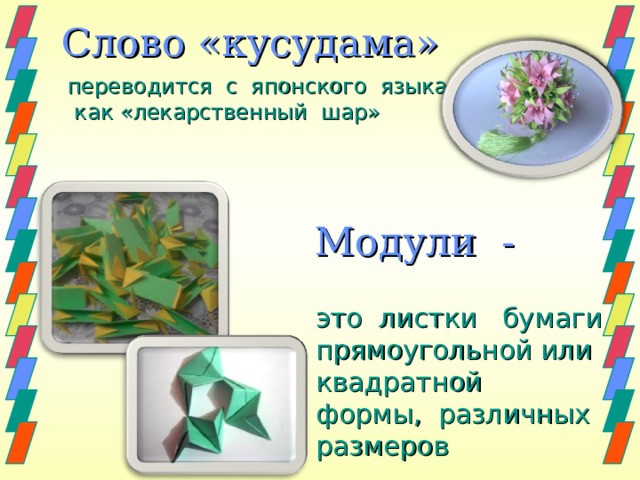 Слово «кусудама»

переводится с японского языка как «лекарственный шар»

Модули -

это листки бумаги прямоугольной или квадратной формы, различных размеров